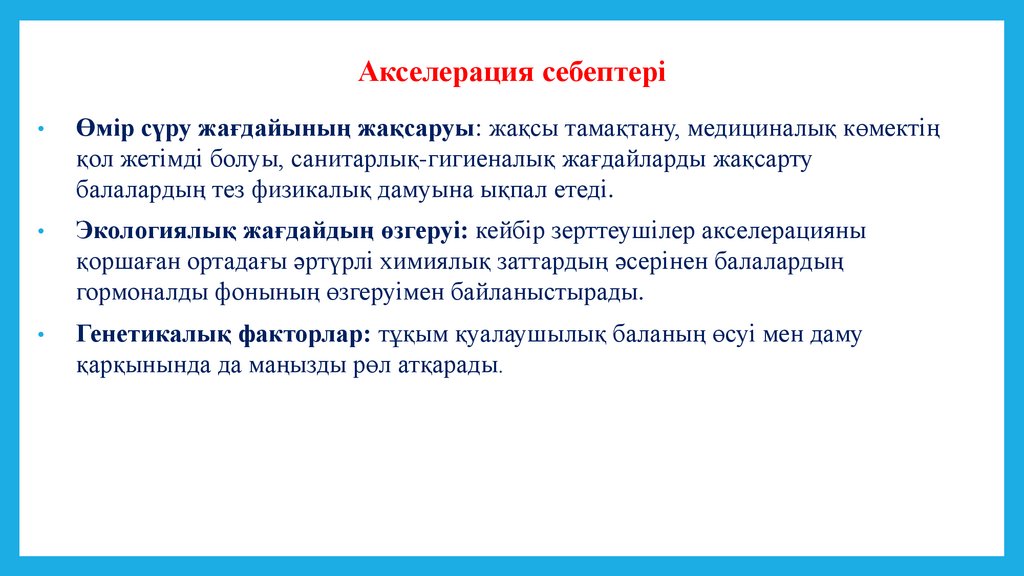 Акселерация себептері

• Өмір сүру жағдайының жақсаруы: жақсы тамақтану, медициналық көмектің қол жетімді болуы, санитарлық-гигиеналық жағдайларды жақсарту балалардың тез физикалық дамуына ықпал етеді.

• Экологиялық жағдайдың өзгеруі: кейбір зерттеушілер акселерацияны қоршаған ортадағы әртүрлі химиялық заттардың әсерінен балалардың гормоналды фонының өзгеруімен байланыстырады.

• Генетикалық факторлар: тұқым қуалаушылық баланың өсуі мен даму қарқынында да маңызды рөл атқарады.